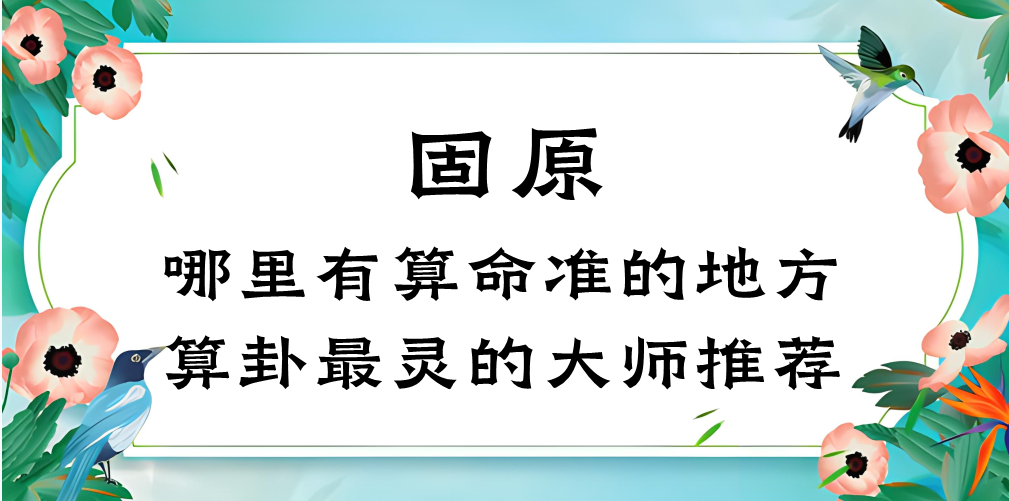 固原

哪里有算命准的地方
算卦最灵的大师推荐